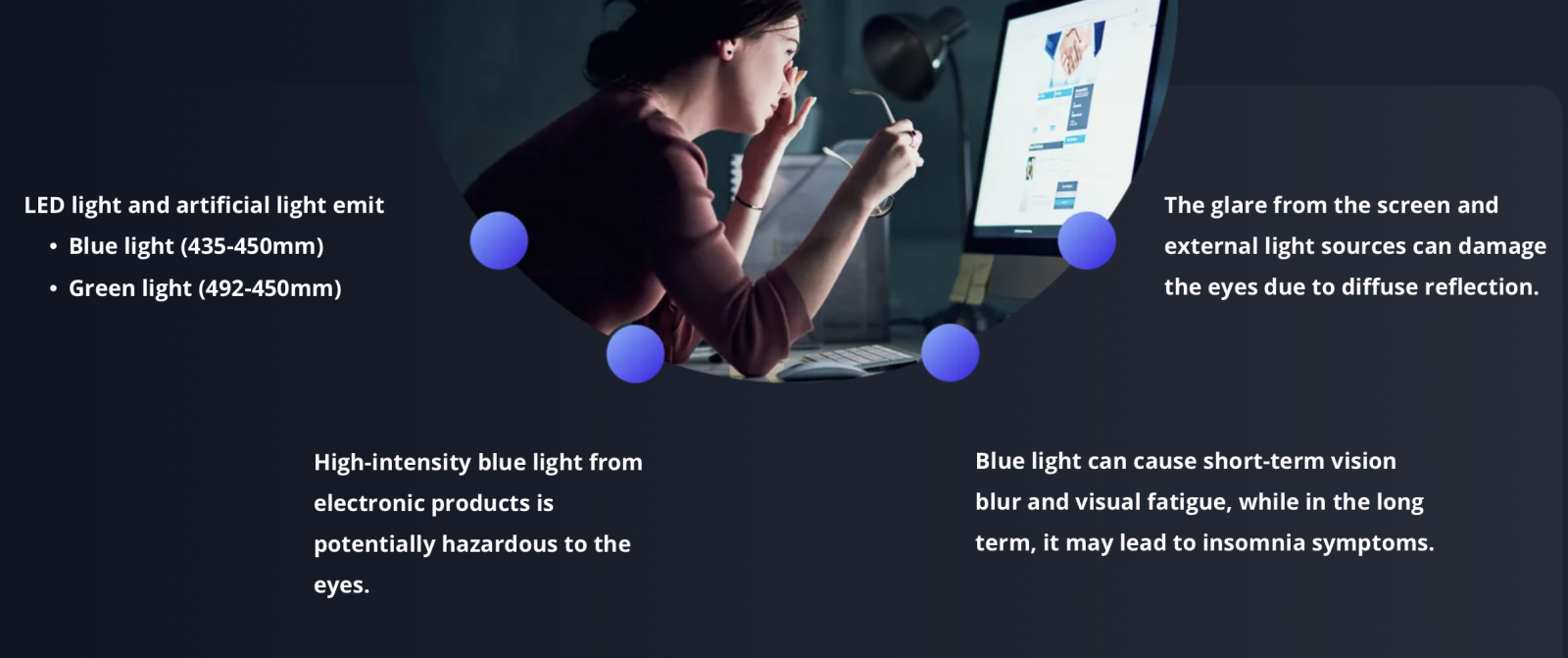 LED light and artificial light emit
• Blue light (435-450mm)
• Green light (492-450mm)

The glare from the screen and external light sources can damage the eyes due to diffuse reflection.

High-intensity blue light from electronic products is potentially hazardous to the eyes.

Blue light can cause short-term vision blur and visual fatigue, while in the long term, it may lead to insomnia symptoms.